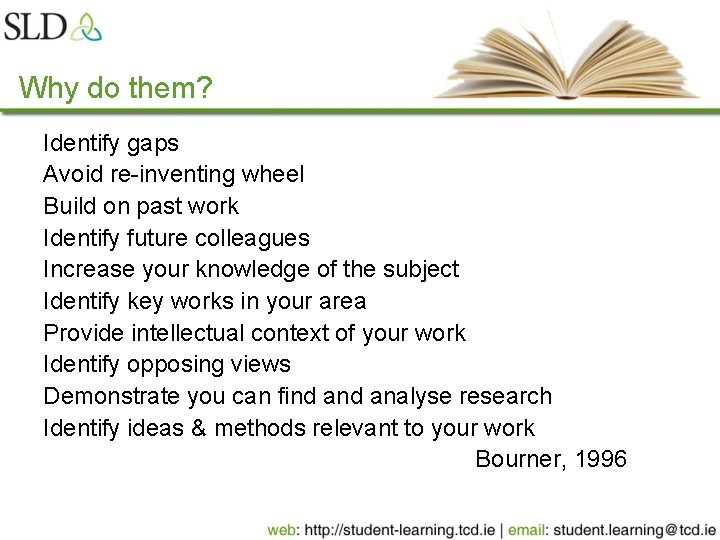 SLD

Why do them?

Identify gaps
Avoid re-inventing wheel
Build on past work
Identify future colleagues
Increase your knowledge of the subject
Identify key works in your area
Provide intellectual context of your work
Identify opposing views
Demonstrate you can find and analyse research
Identify ideas & methods relevant to your work

Bourner, 1996

web: http://student-learning.tcd.ie | email: student.learning@tcd.ie